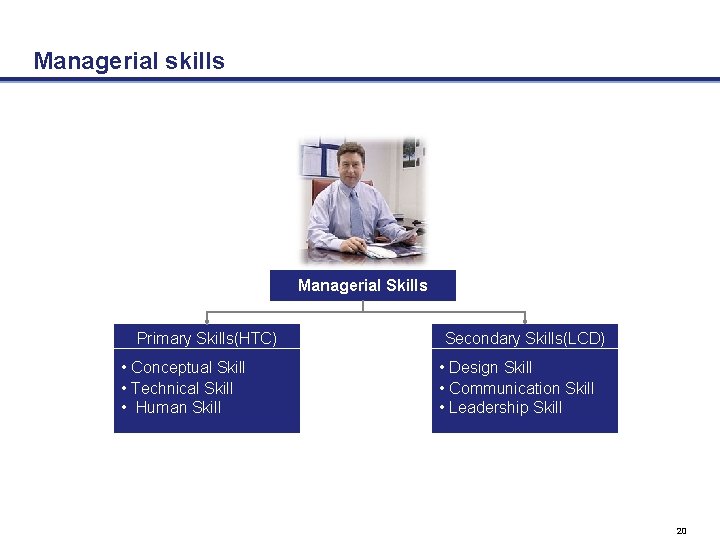 Managerial skills

Managerial Skills

Primary Skills(HTC)

• Conceptual Skill
• Technical Skill
• Human Skill

Secondary Skills(LCD)

• Design Skill
• Communication Skill
• Leadership Skill

20